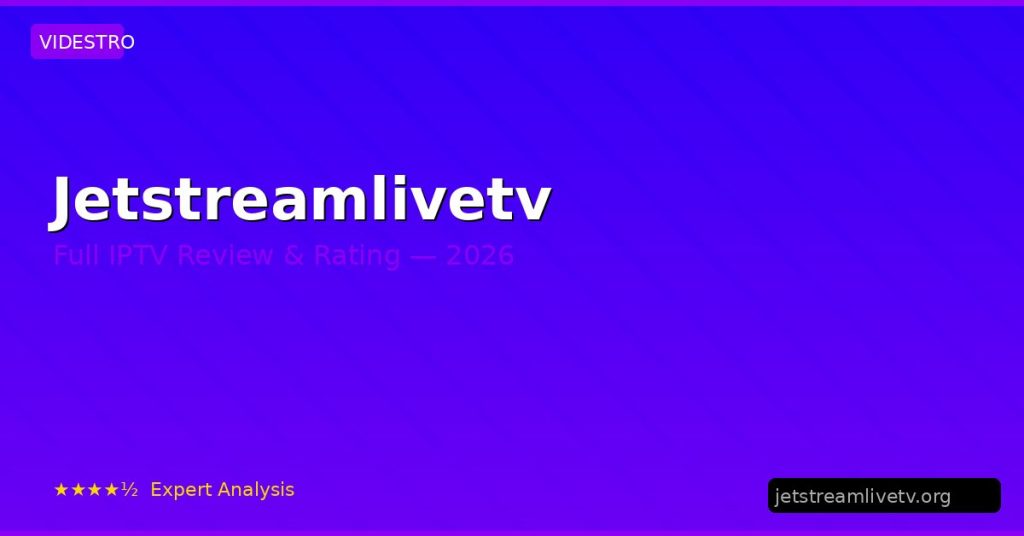 VIDESTRO

Jetstreamlivetv

Full IPTV Review & Rating — 2026

★★★★½ Expert Analysis

jetstreamlivetv.org